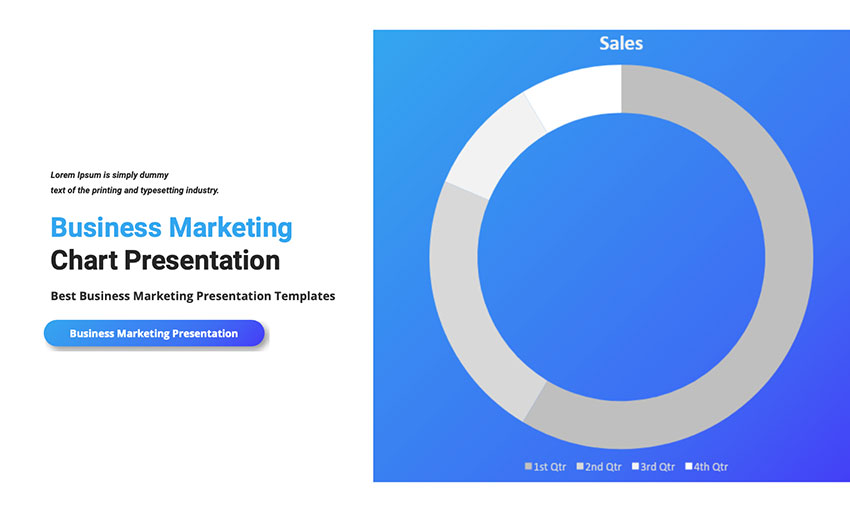 Lorem Ipsum is simply dummy text of the printing and typesetting industry.

Business Marketing
Chart Presentation

Best Business Marketing Presentation Templates

Business Marketing Presentation

Sales

1st Qtr 2nd Qtr 3rd Qtr 4th Qtr